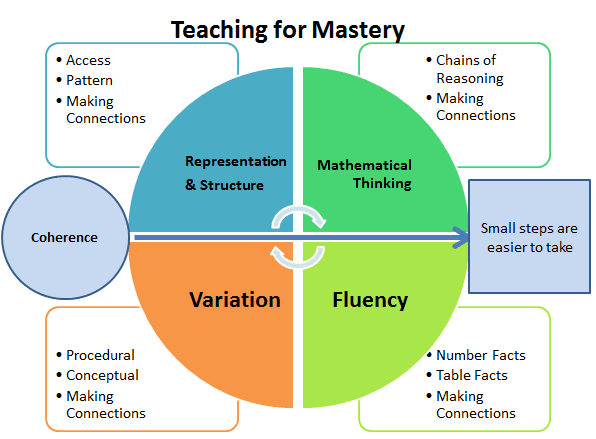 Teaching for Mastery

• Access
• Pattern
• Making Connections

• Chains of Reasoning
• Making Connections

Representation & Structure

Mathematical Thinking

Coherence

Small steps are easier to take

Variation

Fluency

• Procedural
• Conceptual
• Making Connections

• Number Facts
• Table Facts
• Making Connections